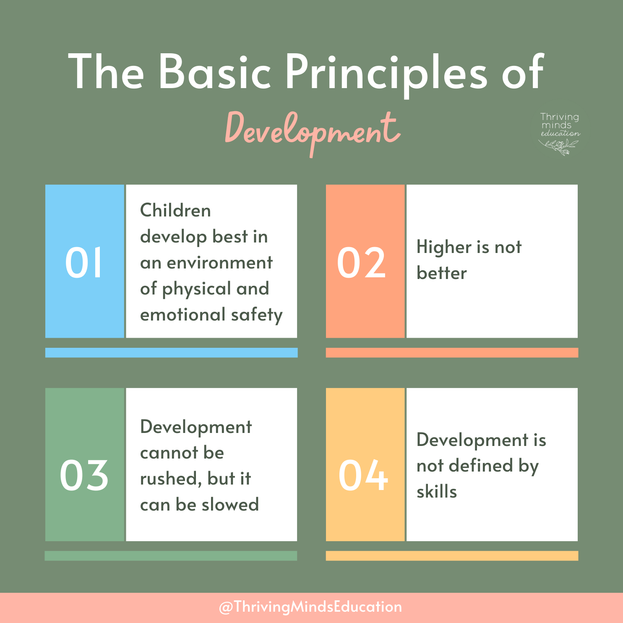 The Basic Principles of
Development

Thriving minds education

01
Children develop best in an environment of physical and emotional safety

02
Higher is not better

03
Development cannot be rushed, but it can be slowed

04
Development is not defined by skills

@ThrivingMindsEducation